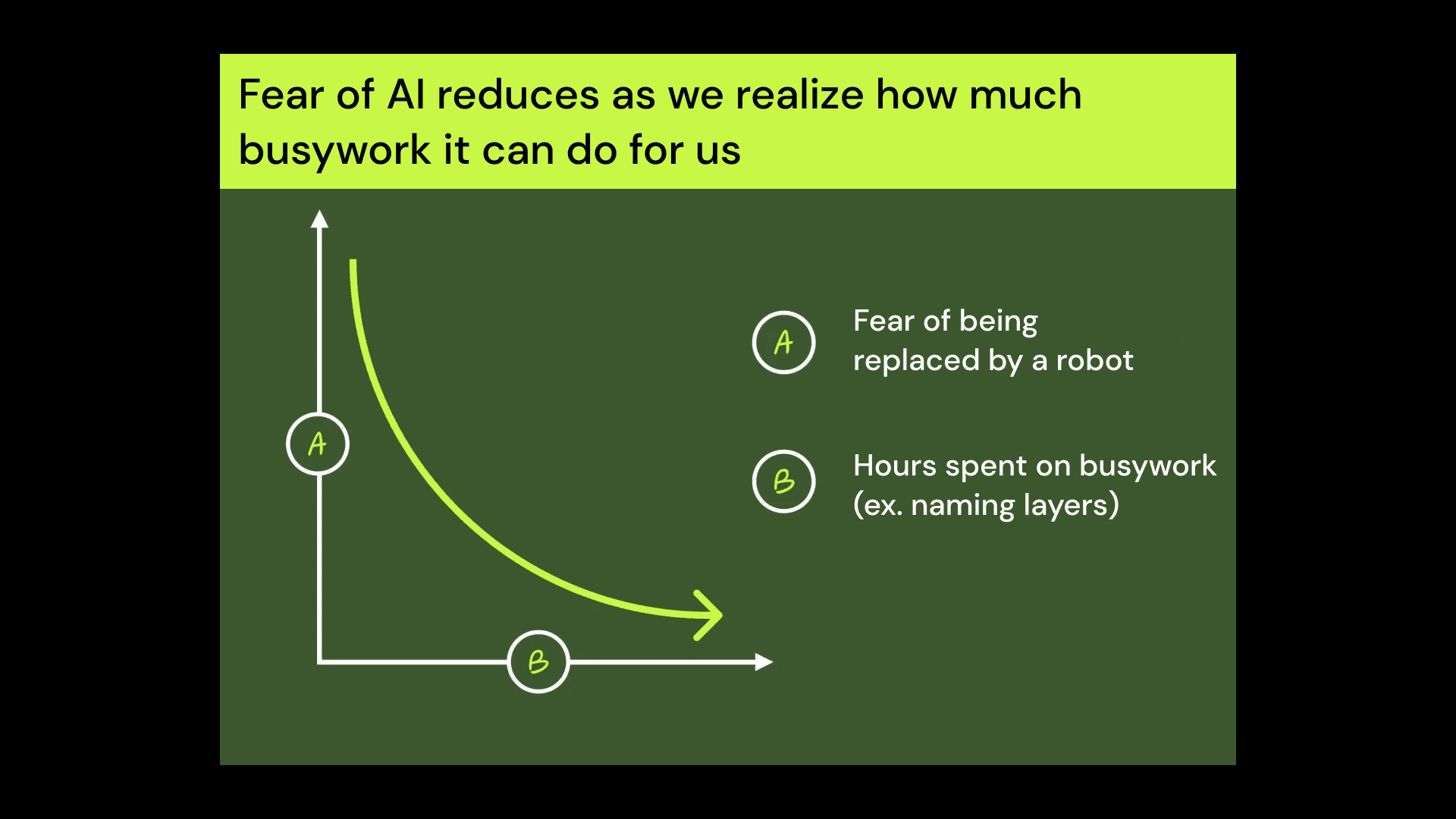 Fear of AI reduces as we realize how much busywork it can do for us

A

B

A Fear of being replaced by a robot

B Hours spent on busywork (ex. naming layers)